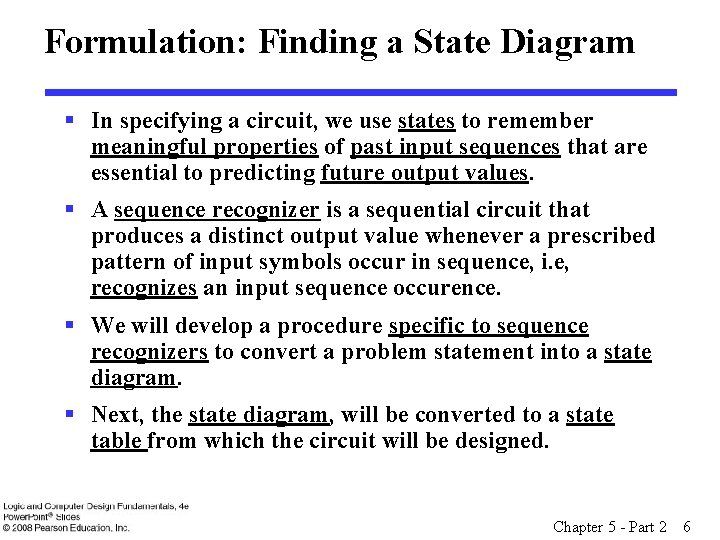 Formulation: Finding a State Diagram

▪ In specifying a circuit, we use states to remember meaningful properties of past input sequences that are essential to predicting future output values.

▪ A sequence recognizer is a sequential circuit that produces a distinct output value whenever a prescribed pattern of input symbols occur in sequence, i.e, recognizes an input sequence occurence.

▪ We will develop a procedure specific to sequence recognizers to convert a problem statement into a state diagram.

▪ Next, the state diagram, will be converted to a state table from which the circuit will be designed.

Logic and Computer Design Fundamentals, 4e
PowerPoint® Slides
© 2008 Pearson Education, Inc.

Chapter 5 - Part 2 6